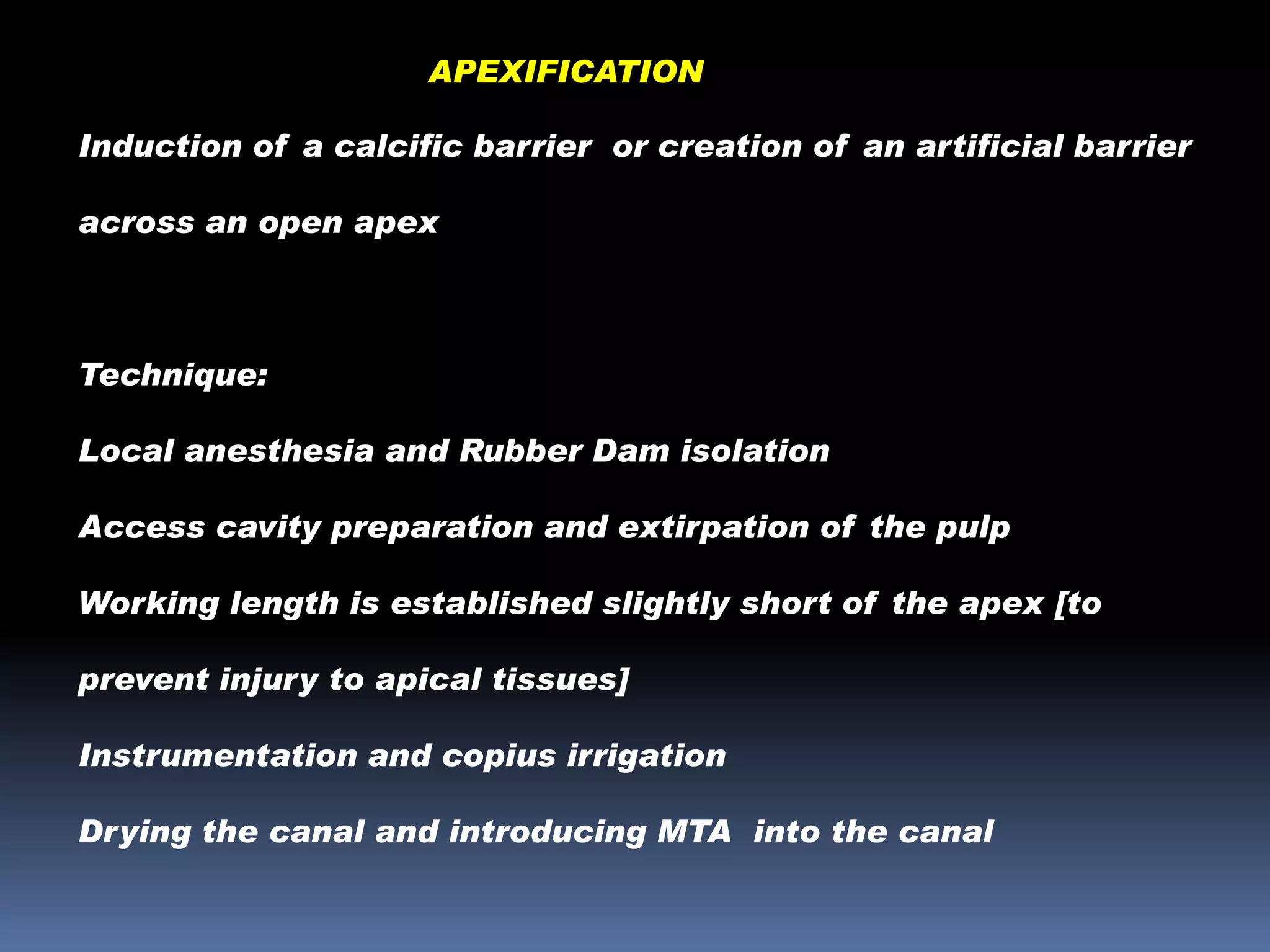 APEXIFICATION

Induction of a calcific barrier or creation of an artificial barrier across an open apex

Technique:

Local anesthesia and Rubber Dam isolation

Access cavity preparation and extirpation of the pulp

Working length is established slightly short of the apex [to prevent injury to apical tissues]

Instrumentation and copius irrigation

Drying the canal and introducing MTA into the canal